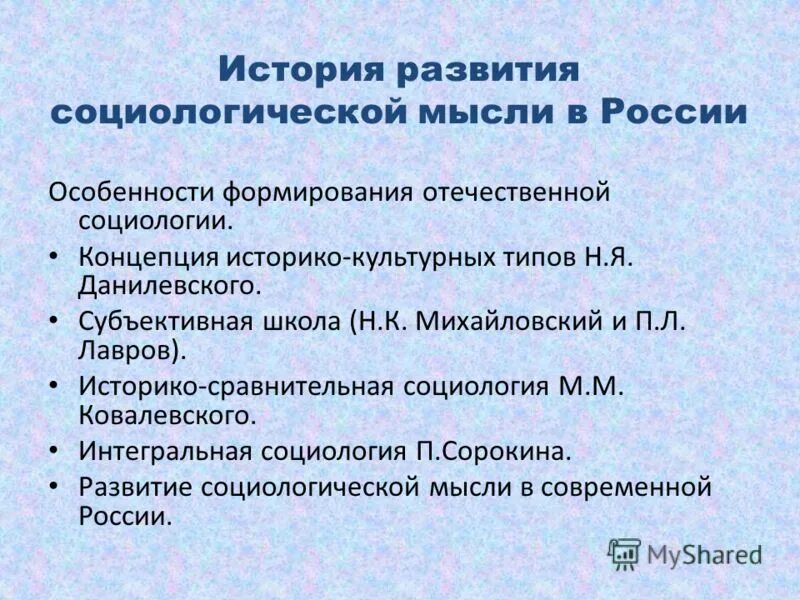 История развития социологической мысли в России

Особенности формирования отечественной социологии.

• Концепция историко-культурных типов Н.Я. Данилевского.
• Субъективная школа (Н.К. Михайловский и П.Л. Лавров).
• Историко-сравнительная социология М.М. Ковалевского.
• Интегральная социология П.Сорокина.
• Развитие социологической мысли в современной России.

MyShared